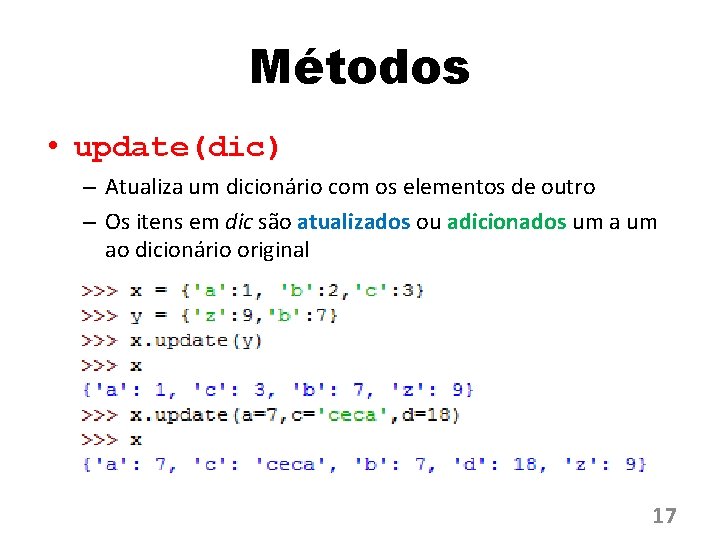 Métodos

• update(dic)

– Atualiza um dicionário com os elementos de outro

– Os itens em dic são atualizados ou adicionados um a um ao dicionário original

>>> x = {'a':1, 'b':2,'c':3}
>>> y = {'z':9,'b':7}
>>> x.update(y)
>>> x
{'a': 1, 'c': 3, 'b': 7, 'z': 9}
>>> x.update(a=7,c='ceca',d=18)
>>> x
{'a': 7, 'c': 'ceca', 'b': 7, 'd': 18, 'z': 9}

17